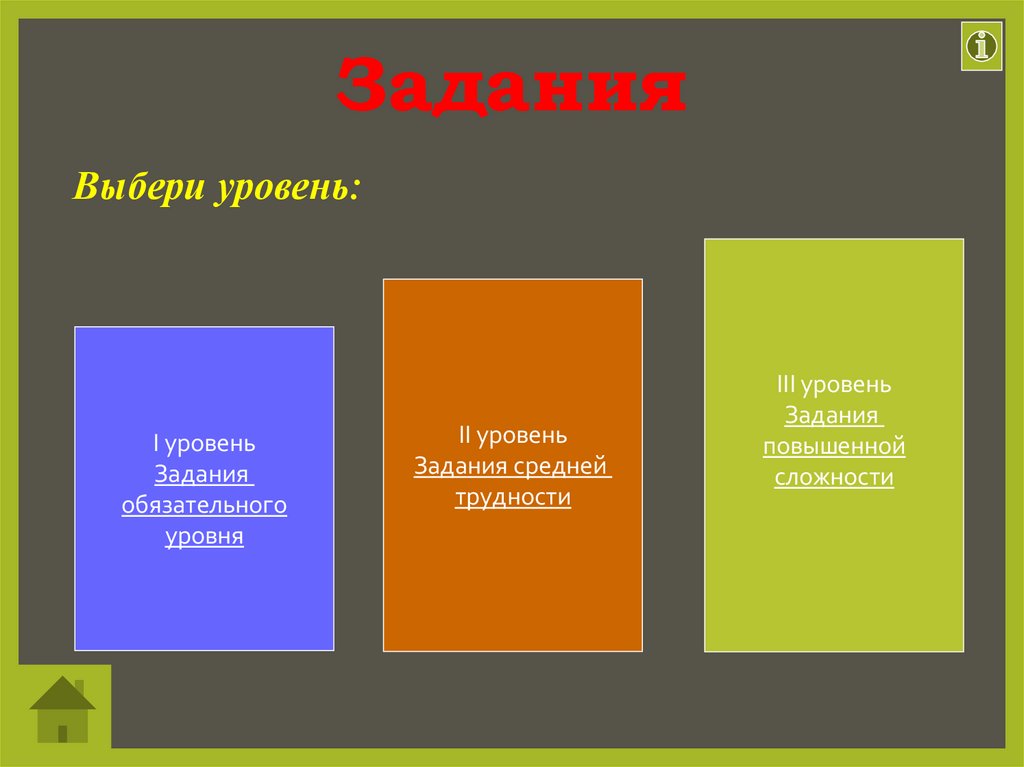 Задания

Выбери уровень:

I уровень
Задания обязательного уровня

II уровень
Задания средней трудности

III уровень
Задания повышенной сложности